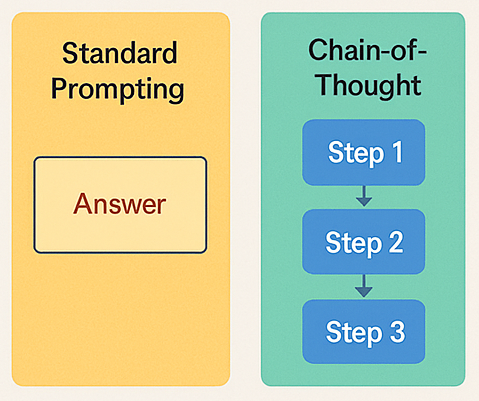 Standard Prompting

Answer

Chain-of-Thought

Step 1

Step 2

Step 3